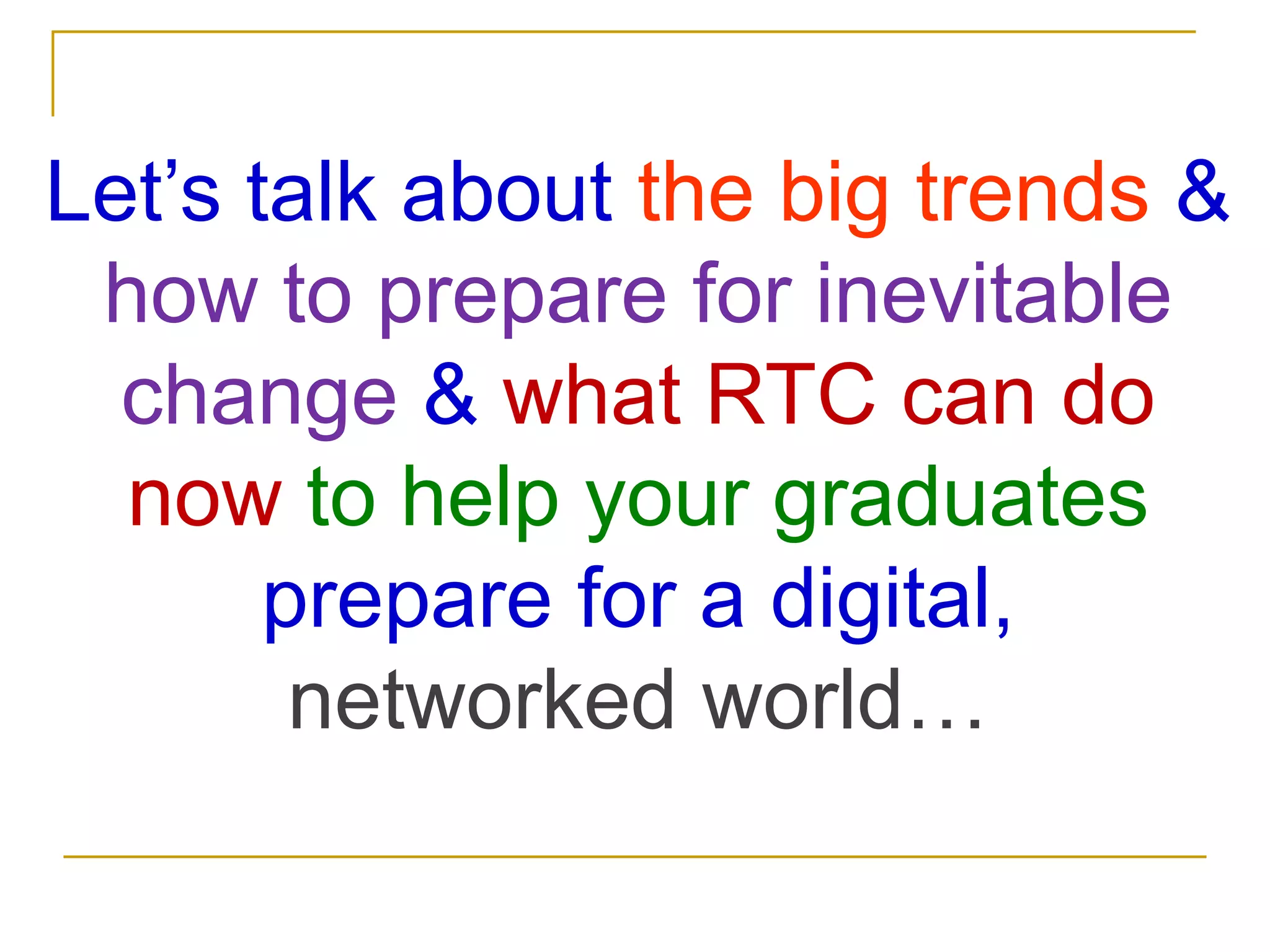 Let’s talk about the big trends & how to prepare for inevitable change & what RTC can do now to help your graduates prepare for a digital, networked world…